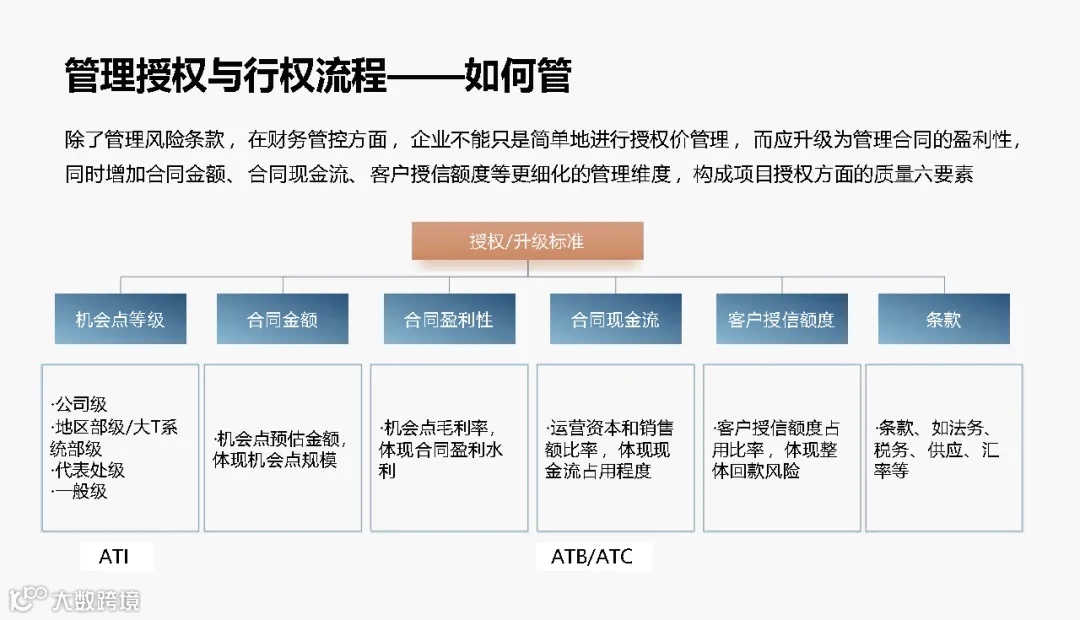 管理授权与行权流程——如何管

除了管理风险条款，在财务管控方面，企业不能只是简单地进行授权价管理，而应升级为管理合同的盈利性，同时增加合同金额、合同现金流、客户授信额度等更细化的管理维度，构成项目授权方面的质量六要素

授权/升级标准

机会点等级

合同金额

合同盈利性

合同现金流

客户授信额度

条款

·公司级
·地区部级/大T系统部级
·代表处级
·一般级

·机会点预估金额，体现机会点规模

·机会点毛利率，体现合同盈利水利

·运营资本和销售额比率，体现现金流占用程度

·客户授信额度占用比率，体现整体回款风险

·条款、如法务、税务、供应、汇率等

ATI

ATB/ATC

大数跨境